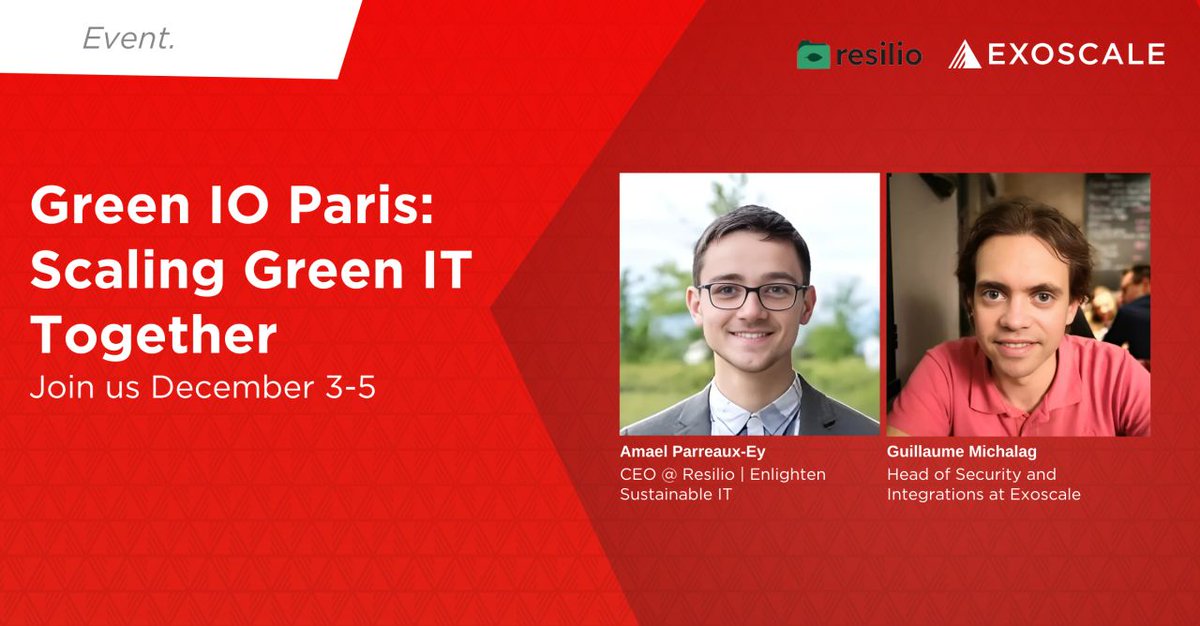 Event.

resilio EXOSCALE

Green IO Paris: Scaling Green IT Together

Join us December 3-5

Amael Parreaux-Ey
CEO @ Resilio | Enlighten Sustainable IT

Guillaume Michalag
Head of Security and Integrations at Exoscale